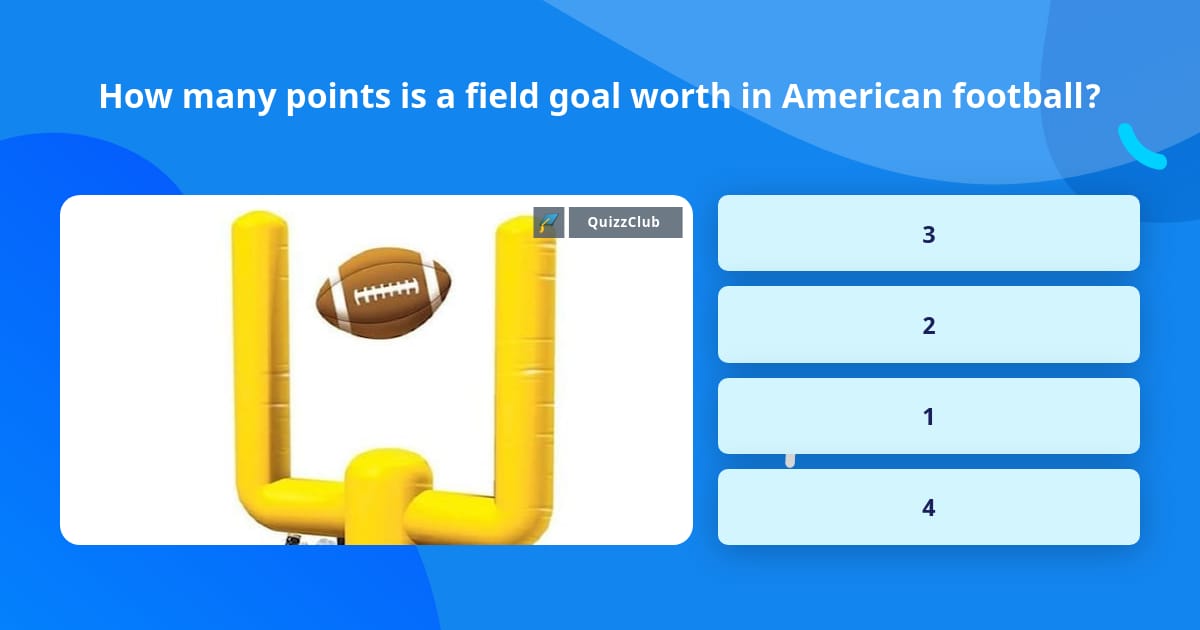 How many points is a field goal worth in American football?

QuizzClub

3

2

1

4